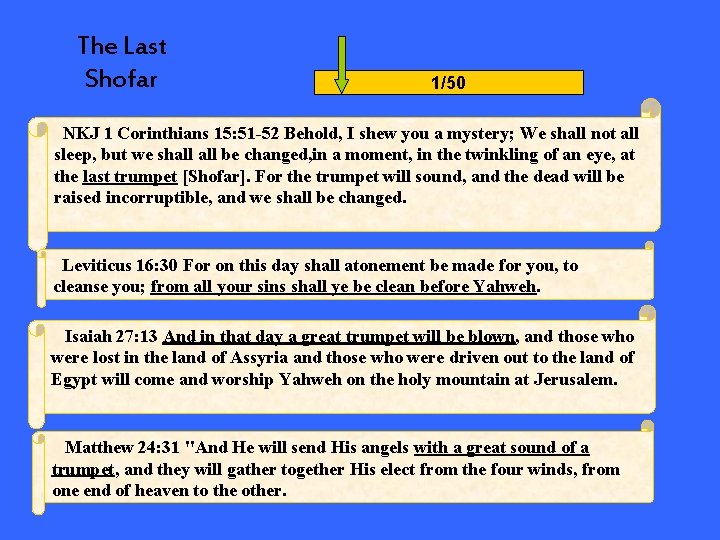 The Last Shofar

1/50

NKJ 1 Corinthians 15:51-52 Behold, I shew you a mystery; We shall not all sleep, but we shall all be changed,in a moment, in the twinkling of an eye, at the last trumpet [Shofar]. For the trumpet will sound, and the dead will be raised incorruptible, and we shall be changed.

Leviticus 16:30 For on this day shall atonement be made for you, to cleanse you; from all your sins shall ye be clean before Yahweh.

Isaiah 27:13 And in that day a great trumpet will be blown, and those who were lost in the land of Assyria and those who were driven out to the land of Egypt will come and worship Yahweh on the holy mountain at Jerusalem.

Matthew 24:31 "And He will send His angels with a great sound of a trumpet, and they will gather together His elect from the four winds, from one end of heaven to the other.